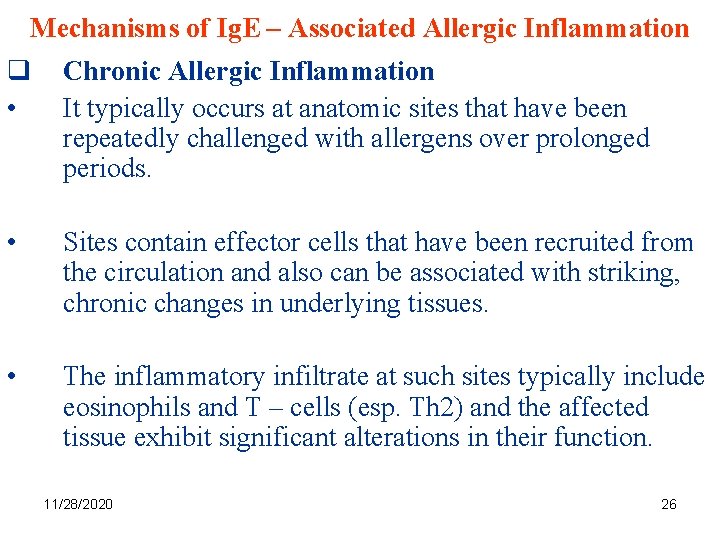 Mechanisms of IgE – Associated Allergic Inflammation

❑ Chronic Allergic Inflammation

• It typically occurs at anatomic sites that have been repeatedly challenged with allergens over prolonged periods.

• Sites contain effector cells that have been recruited from the circulation and also can be associated with striking, chronic changes in underlying tissues.

• The inflammatory infiltrate at such sites typically include eosinophils and T – cells (esp. Th2) and the affected tissue exhibit significant alterations in their function.

11/28/2020

26